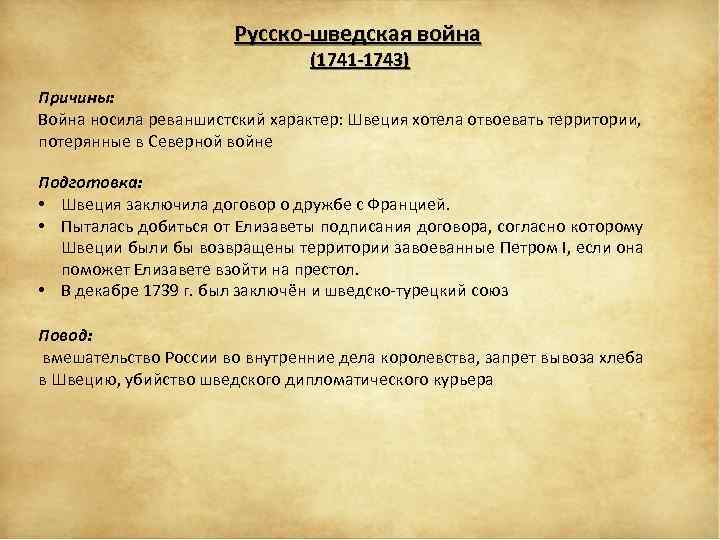 Русско-шведская война
(1741-1743)

Причины:
Война носила реваншистский характер: Швеция хотела отвоевать территории, потерянные в Северной войне

Подготовка:
• Швеция заключила договор о дружбе с Францией.
• Пыталась добиться от Елизаветы подписания договора, согласно которому Швеции были бы возвращены территории завоеванные Петром I, если она поможет Елизавете взойти на престол.
• В декабре 1739 г. был заключён и шведско-турецкий союз

Повод:
вмешательство России во внутренние дела королевства, запрет вывоза хлеба в Швецию, убийство шведского дипломатического курьера